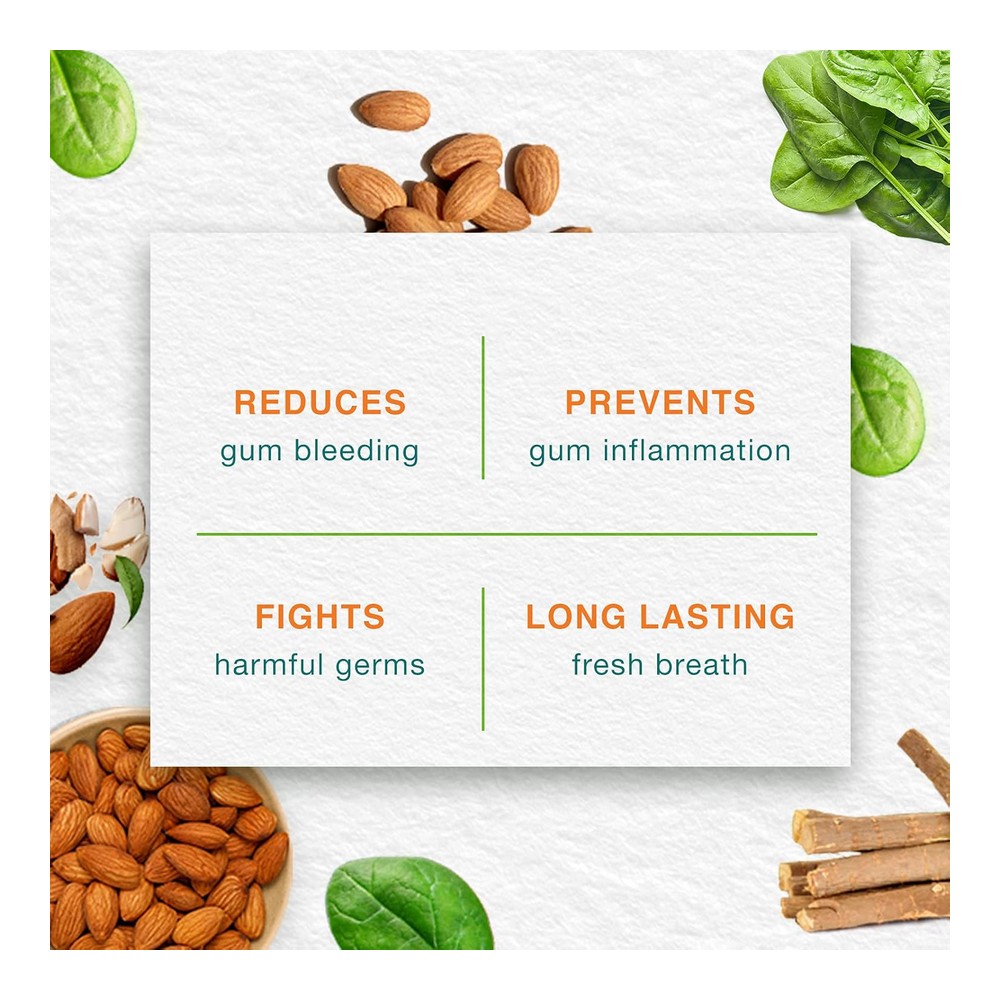 REDUCES
gum bleeding

PREVENTS
gum inflammation

FIGHTS
harmful germs

LONG LASTING
fresh breath